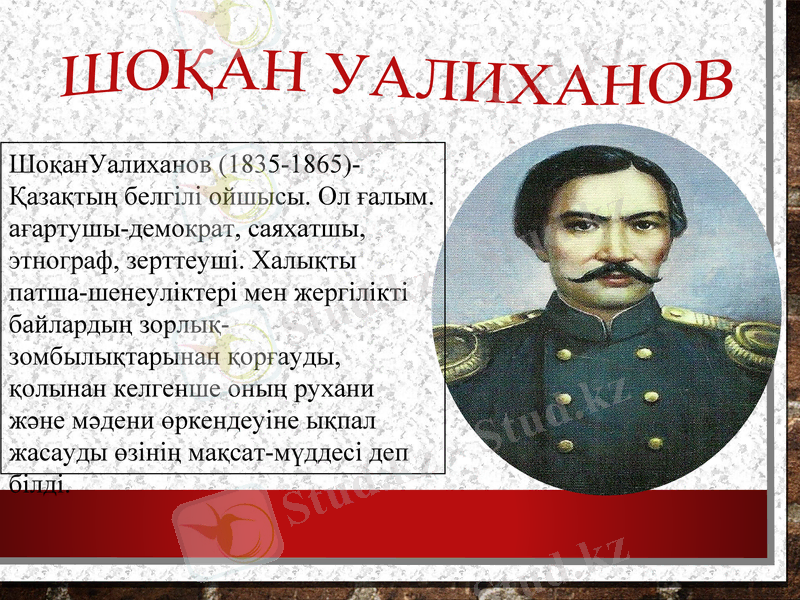 ШОҚАН УАЛИХАНОВ

ШоқанУалиханов (1835-1865)- Қазақтың белгілі ойшысы. Ол ғалым. ағартушы-демократ, саяхатшы, этнограф, зерттеуші. Халықты патша-шенеуліктері мен жергілікті байлардың зорлық-зомбылықтарынан қорғауды, қолынан келгенше оның рухани және мәдени өркендеуіне ықпал жасауды өзінің мақсат-мүддесі деп білді.

Stud.kz
Stud.kz
Stud.kz
Stud.kz